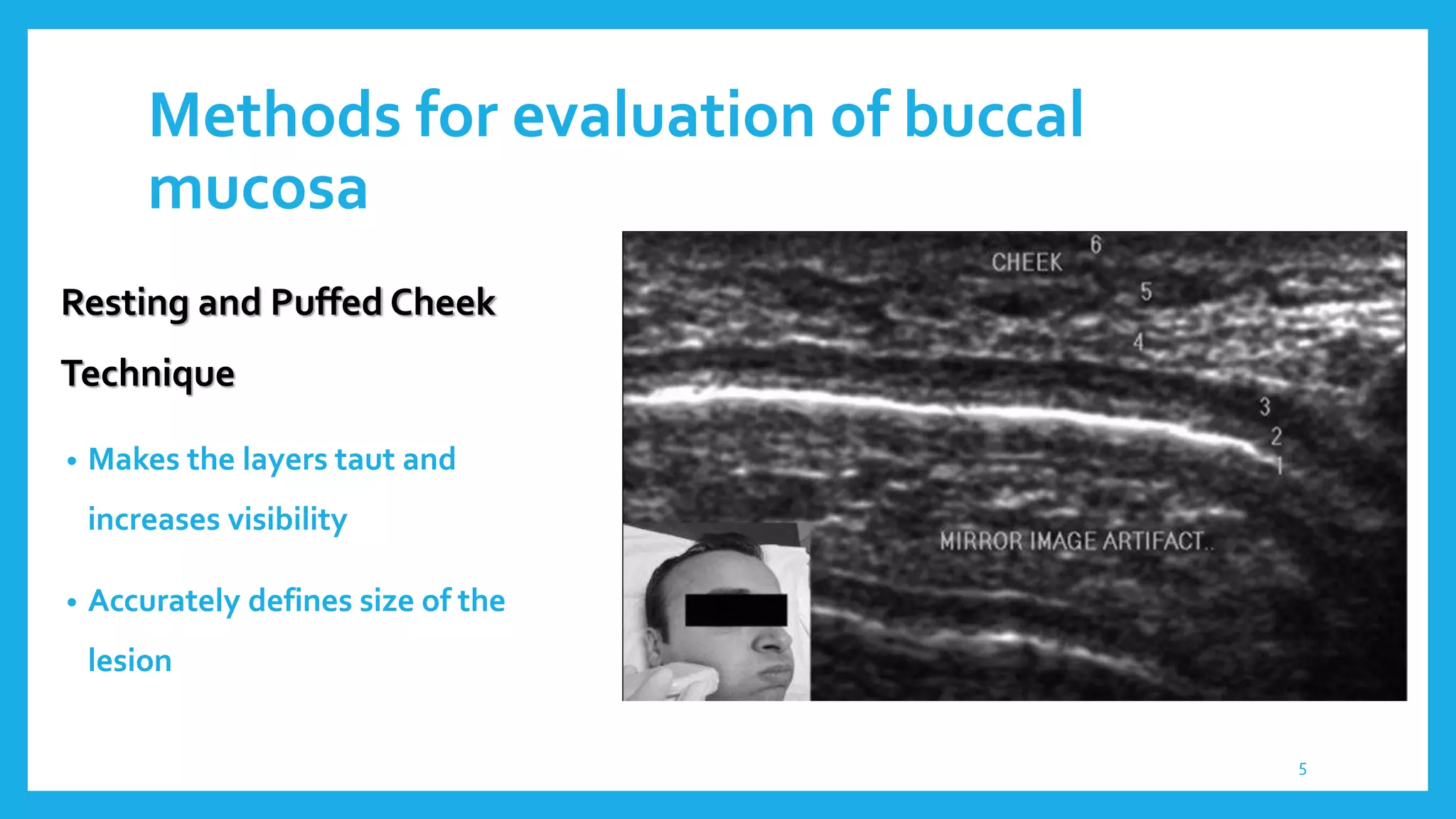 Methods for evaluation of buccal mucosa

Resting and Puffed Cheek Technique

• Makes the layers taut and increases visibility

• Accurately defines size of the lesion

CHEEK
6
5
4
3
2
1
MIRROR IMAGE ARTIFACT..

5